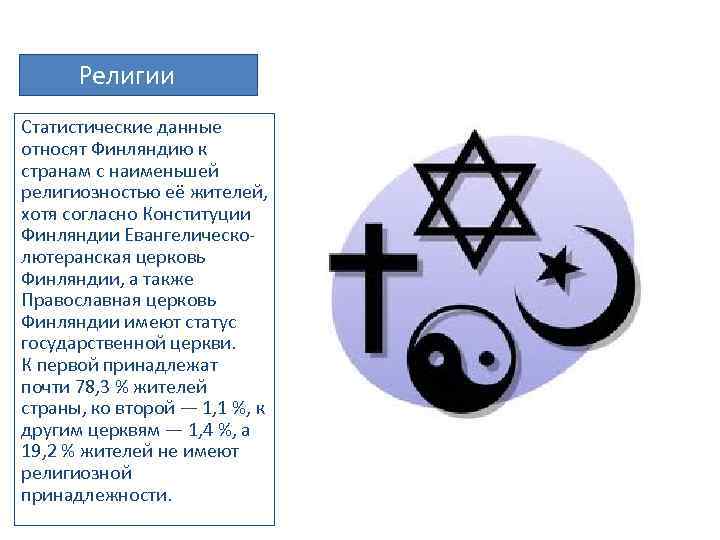 Религии

Статистические данные относят Финляндию к странам с наименьшей религиозностью её жителей, хотя согласно Конституции Финляндии Евангелическо-лютеранская церковь Финляндии, а также Православная церковь Финляндии имеют статус государственной церкви.
К первой принадлежат почти 78,3 % жителей страны, ко второй — 1,1 %, к другим церквям — 1,4 %, а 19,2 % жителей не имеют религиозной принадлежности.